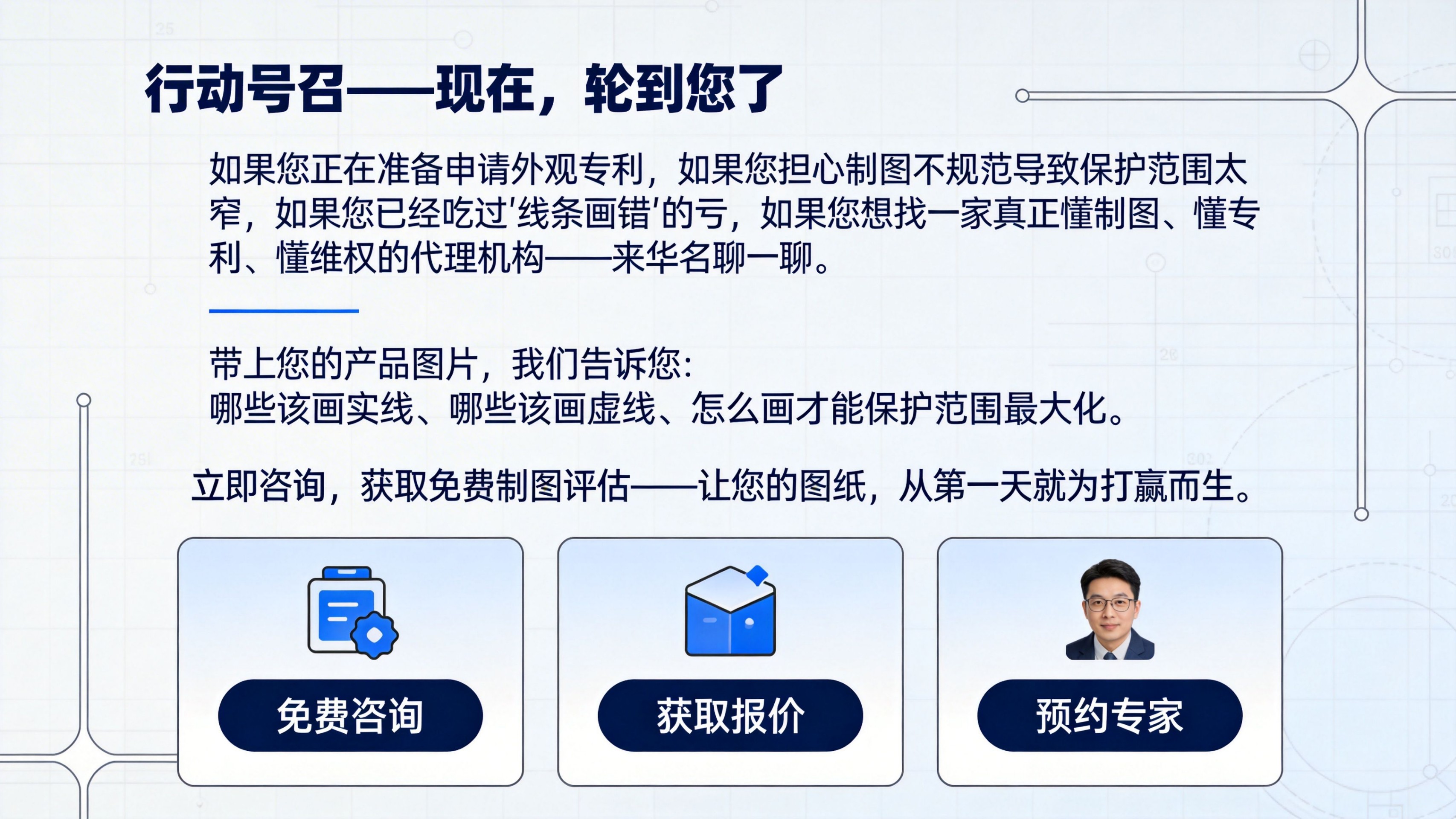 行动号召——现在，轮到您了

如果您正在准备申请外观专利，如果您担心制图不规范导致保护范围太窄，如果您已经吃过'线条画错'的亏，如果您想找一家真正懂制图、懂专利、懂维权的代理机构——来华名聊一聊。

带上您的产品图片，我们告诉您：
哪些该画实线、哪些该画虚线、怎么画才能保护范围最大化。

立即咨询，获取免费制图评估——让您的图纸，从第一天就为打赢而生。

免费咨询

获取报价

预约专家